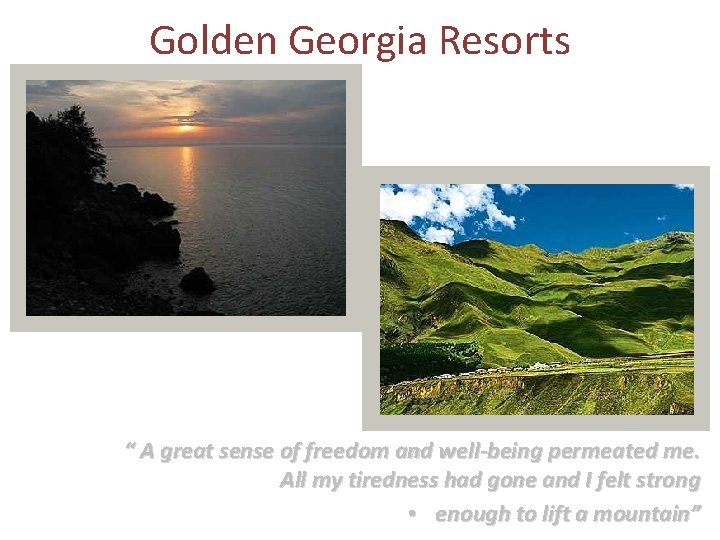 Golden Georgia Resorts

“ A great sense of freedom and well-being permeated me. All my tiredness had gone and I felt strong

• enough to lift a mountain”